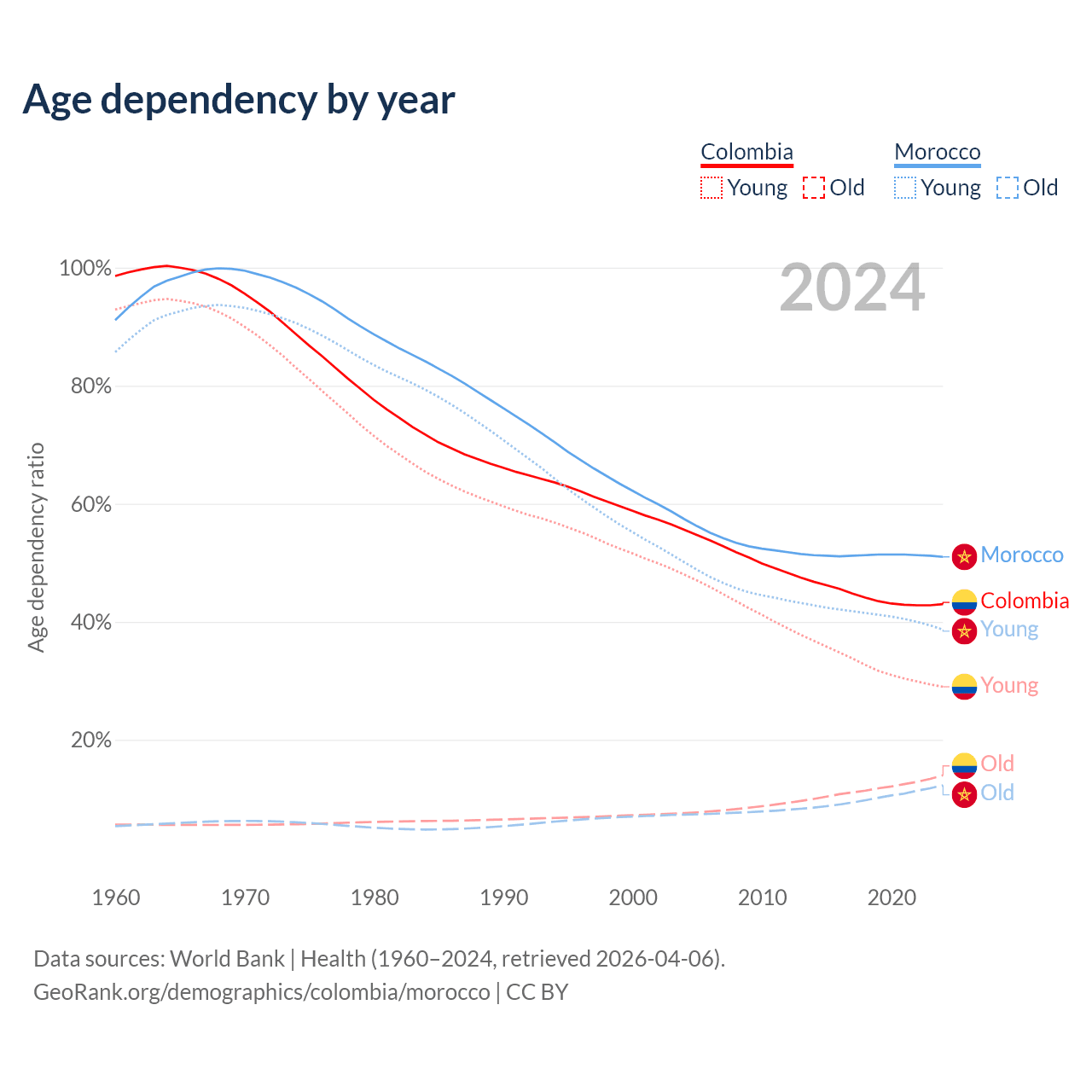 Age dependency by year

Colombia
Young Old

Morocco
Young Old

2024

Age dependency ratio

100%
80%
60%
40%
20%

Morocco
Colombia
Young
Young
Old
Old

1960
1970
1980
1990
2000
2010
2020

Data sources: World Bank | Health (1960–2024, retrieved 2026-04-06).
GeoRank.org/demographics/colombia/morocco | CC BY